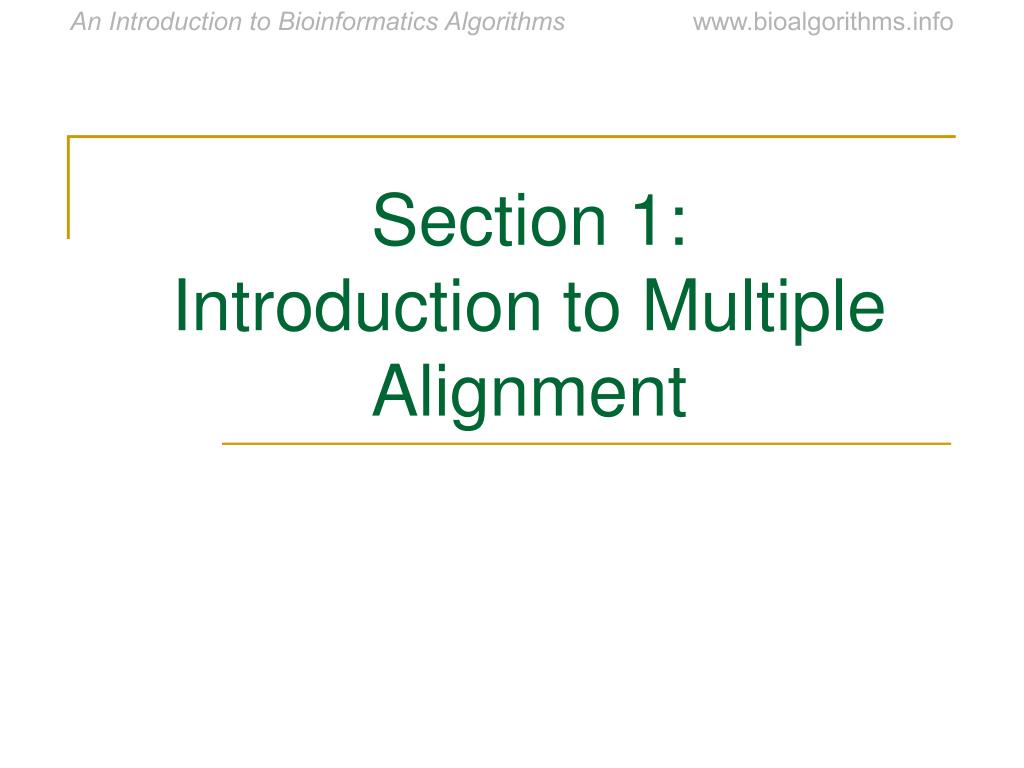 An Introduction to Bioinformatics Algorithms www.bioalgorithms.info

Section 1:
Introduction to Multiple Alignment